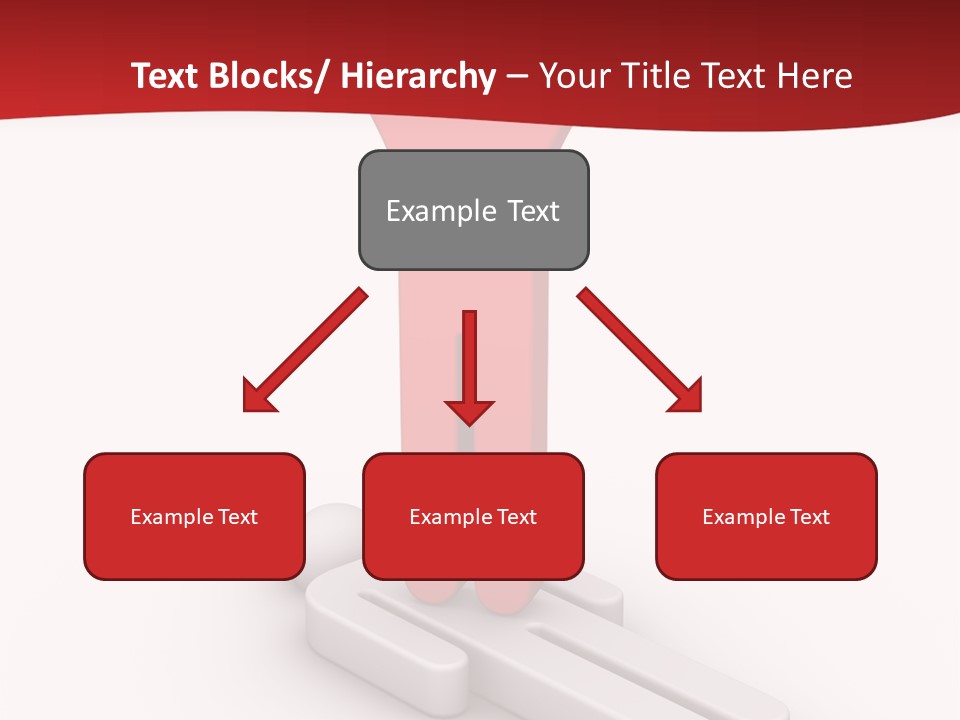 Text Blocks/ Hierarchy – Your Title Text Here

Example Text

Example Text

Example Text

Example Text